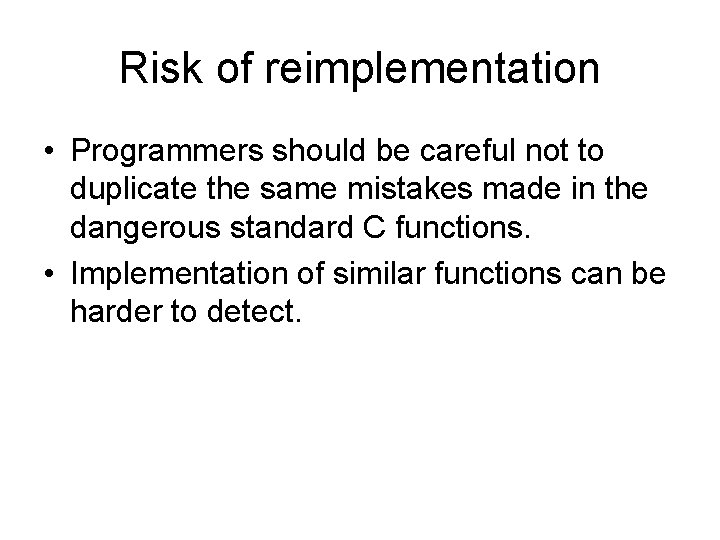 Risk of reimplementation

• Programmers should be careful not to duplicate the same mistakes made in the dangerous standard C functions.
• Implementation of similar functions can be harder to detect.